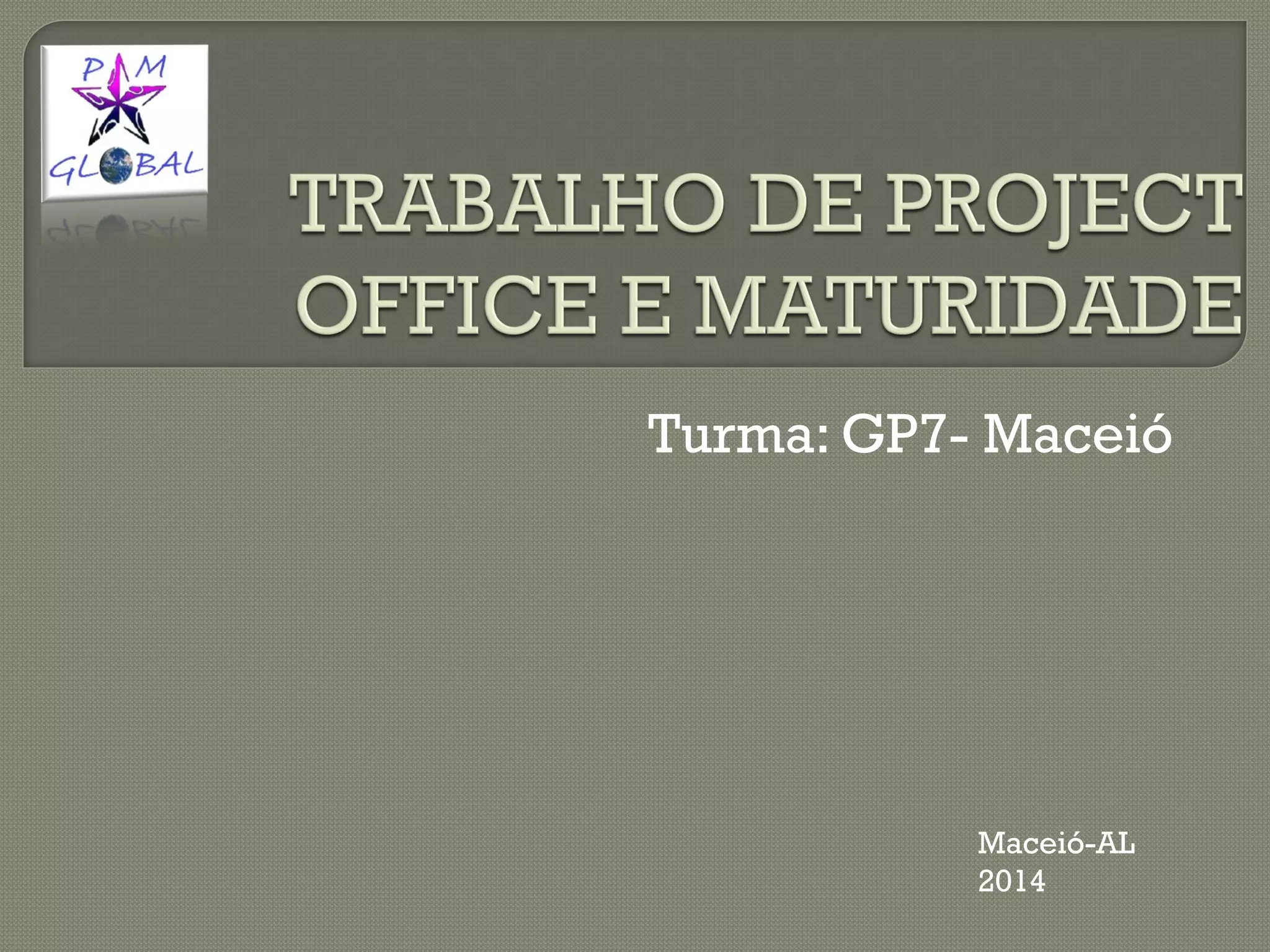 PM
GLOBAL

TRABALHO DE PROJECT OFFICE E MATURIDADE

Turma: GP7- Maceió

Maceió-AL
2014